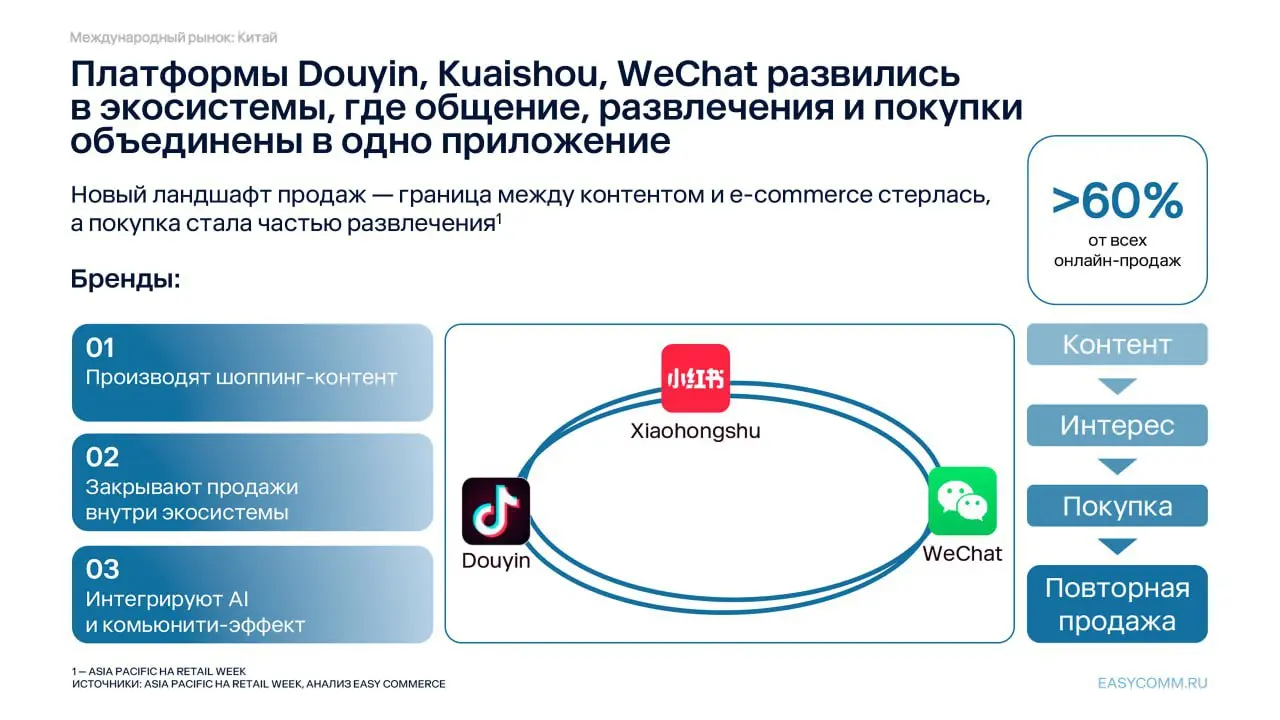 Международный рынок: Китай

Платформы Douyin, Kuaishou, WeChat развились в экосистемы, где общение, развлечения и покупки объединены в одно приложение

Новый ландшафт продаж — граница между контентом и e-commerce стерлась, а покупка стала частью развлечения$^1$

>60%
от всех онлайн-продаж

Бренды:

01
Производят шоппинг-контент

02
Закрывают продажи внутри экосистемы

03
Интегрируют AI и комьюнити-эффект

小红书
Xiaohongshu

Douyin

WeChat

Контент

Интерес

Покупка

Повторная продажа

1 — ASIA PACIFIC НА RETAIL WEEK
ИСТОЧНИКИ: ASIA PACIFIC НА RETAIL WEEK, АНАЛИЗ EASY COMMERCE

EASYCOMM.RU